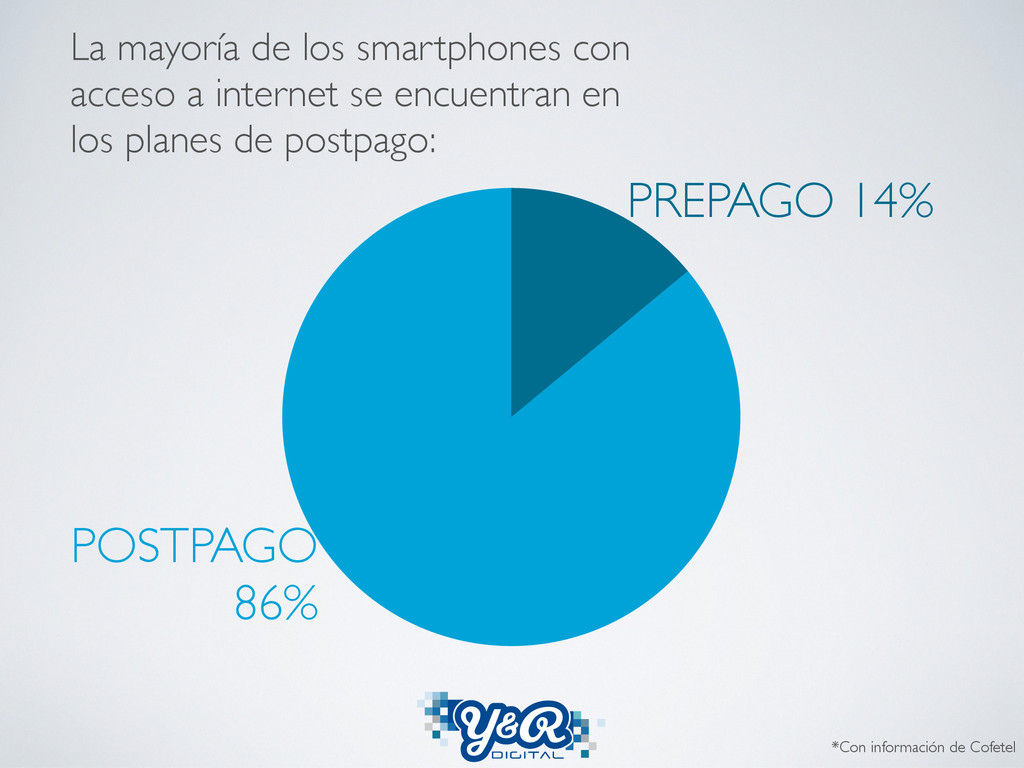 La mayoría de los smartphones con acceso a internet se encuentran en los planes de postpago:

PREPAGO 14%

POSTPAGO 86%

Y&R DIGITAL

*Con información de Cofetel